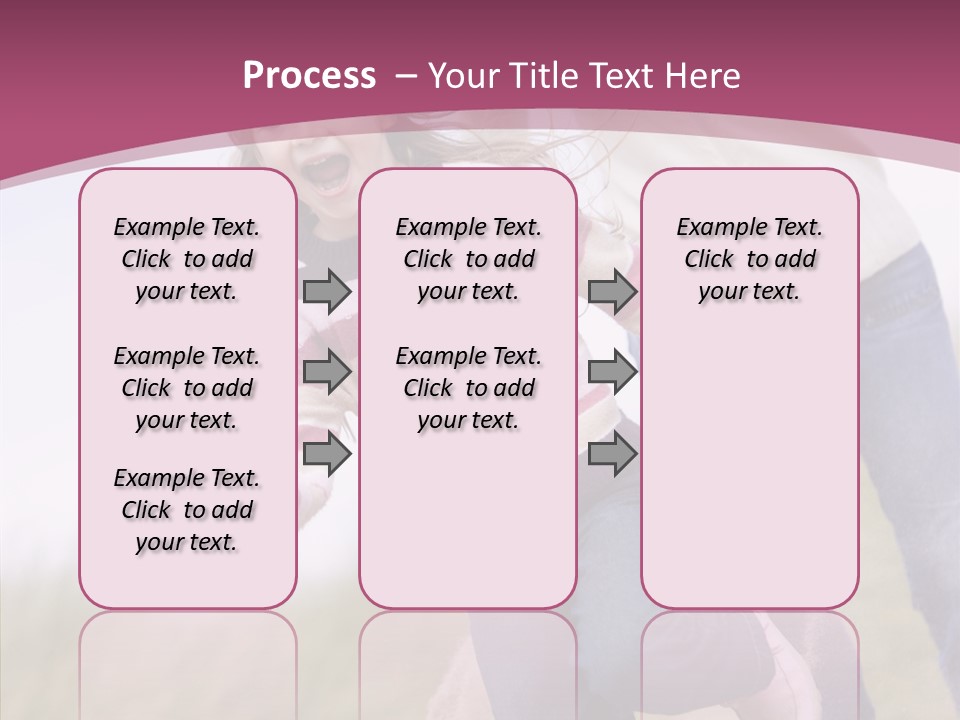 Process – Your Title Text Here

Example Text. Click to add your text.

Example Text. Click to add your text.

Example Text. Click to add your text.

Example Text. Click to add your text.

Example Text. Click to add your text.

Example Text. Click to add your text.